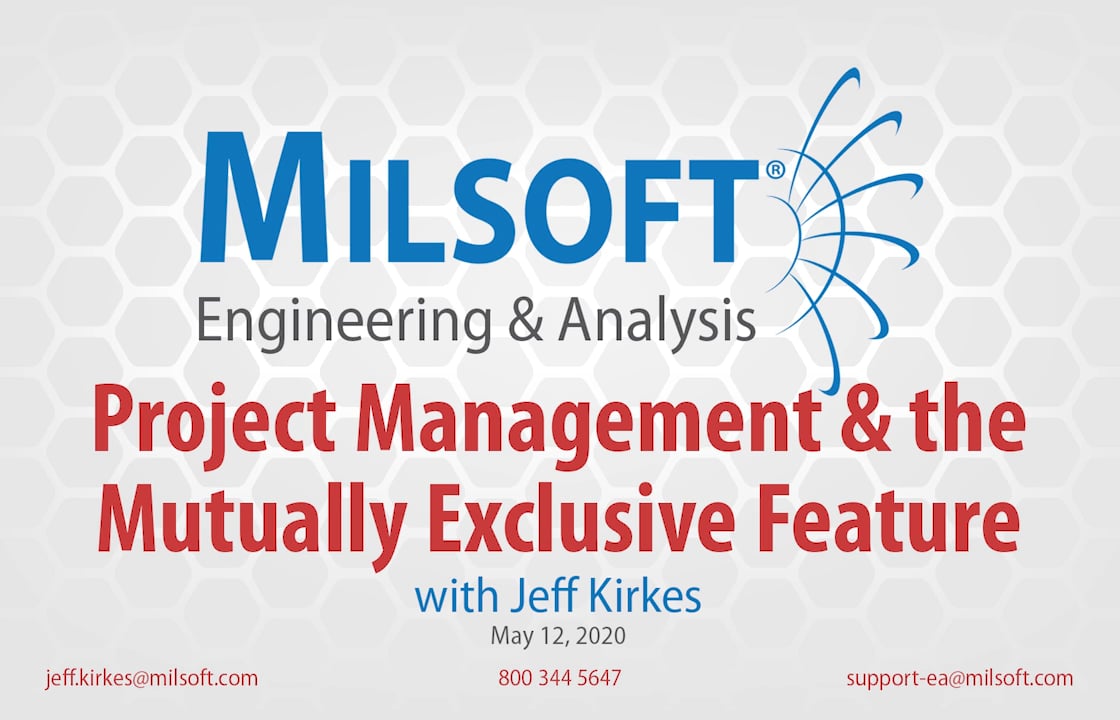 MILSOFT®
Engineering & Analysis

Project Management & the Mutually Exclusive Feature
with Jeff Kirkes
May 12, 2020

jeff.kirkes@milsoft.com
800 344 5647
support-ea@milsoft.com